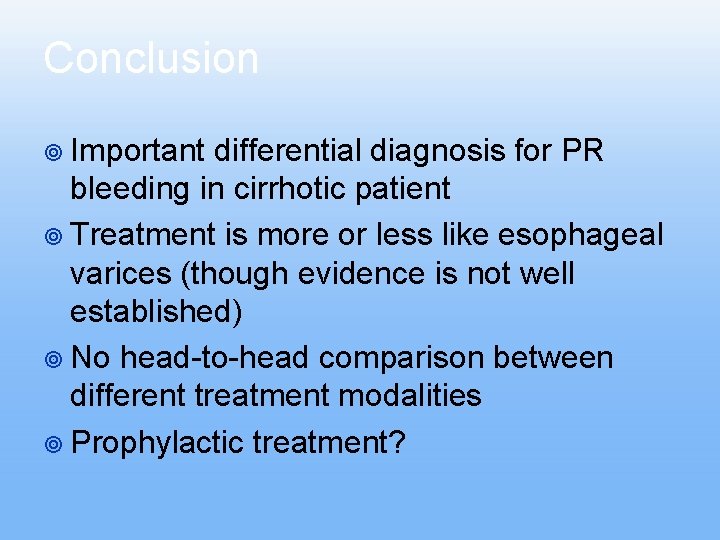 Conclusion

• Important differential diagnosis for PR bleeding in cirrhotic patient
• Treatment is more or less like esophageal varices (though evidence is not well established)
• No head-to-head comparison between different treatment modalities
• Prophylactic treatment?